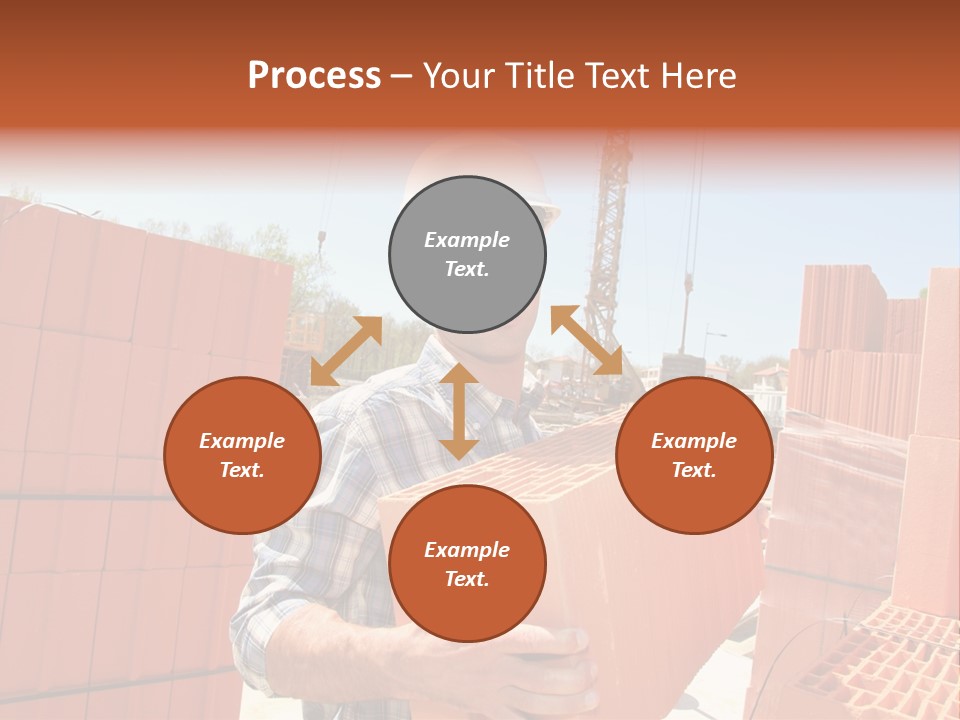 Process – Your Title Text Here

Example Text.

Example Text.

Example Text.

Example Text.